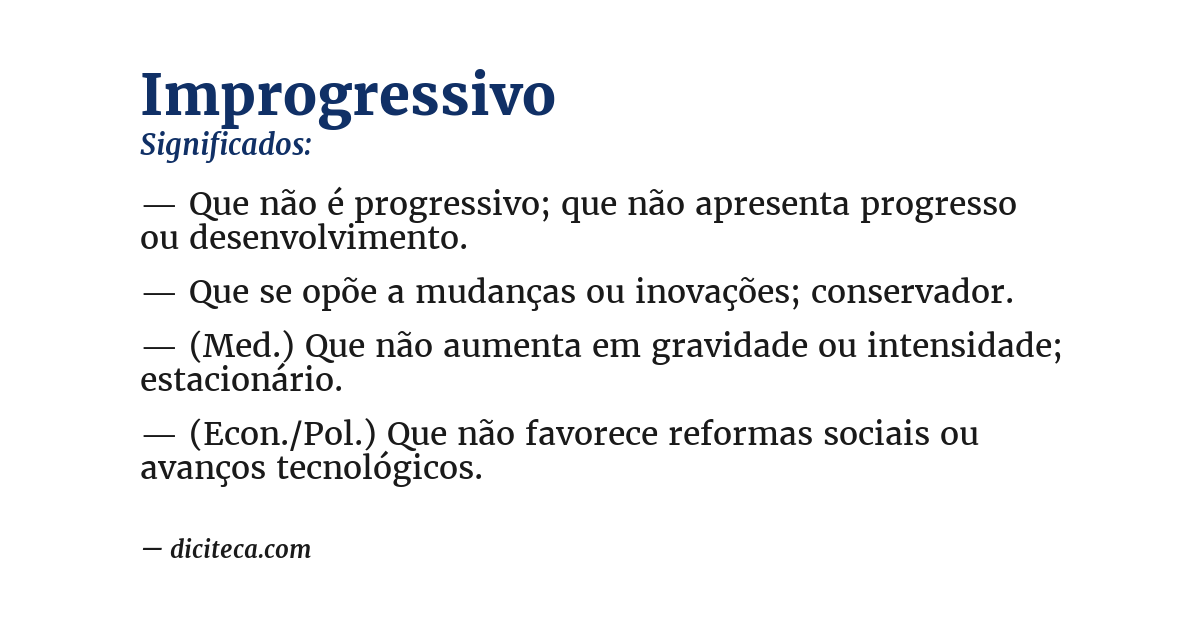 Improgressivo
Significados:

— Que não é progressivo; que não apresenta progresso ou desenvolvimento.

— Que se opõe a mudanças ou inovações; conservador.

— (Med.) Que não aumenta em gravidade ou intensidade; estacionário.

— (Econ./Pol.) Que não favorece reformas sociais ou avanços tecnológicos.

— diciteca.com